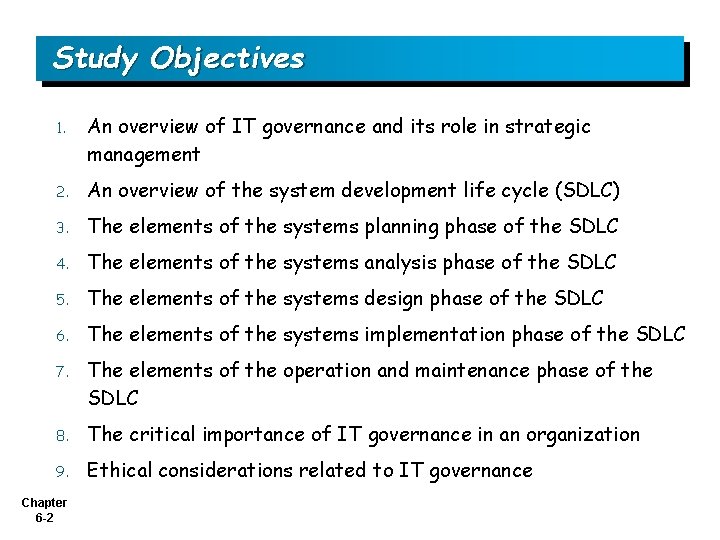 Study Objectives

1. An overview of IT governance and its role in strategic management
2. An overview of the system development life cycle (SDLC)
3. The elements of the systems planning phase of the SDLC
4. The elements of the systems analysis phase of the SDLC
5. The elements of the systems design phase of the SDLC
6. The elements of the systems implementation phase of the SDLC
7. The elements of the operation and maintenance phase of the SDLC
8. The critical importance of IT governance in an organization
9. Ethical considerations related to IT governance

Chapter
6-2